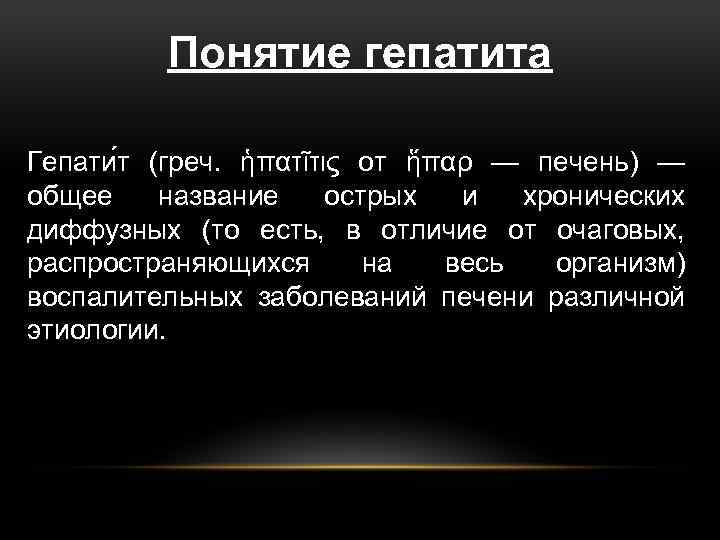 Понятие гепатита

Гепати́т (греч. ἡπατῖτις от ἧπαρ — печень) — общее название острых и хронических диффузных (то есть, в отличие от очаговых, распространяющихся на весь организм) воспалительных заболеваний печени различной этиологии.